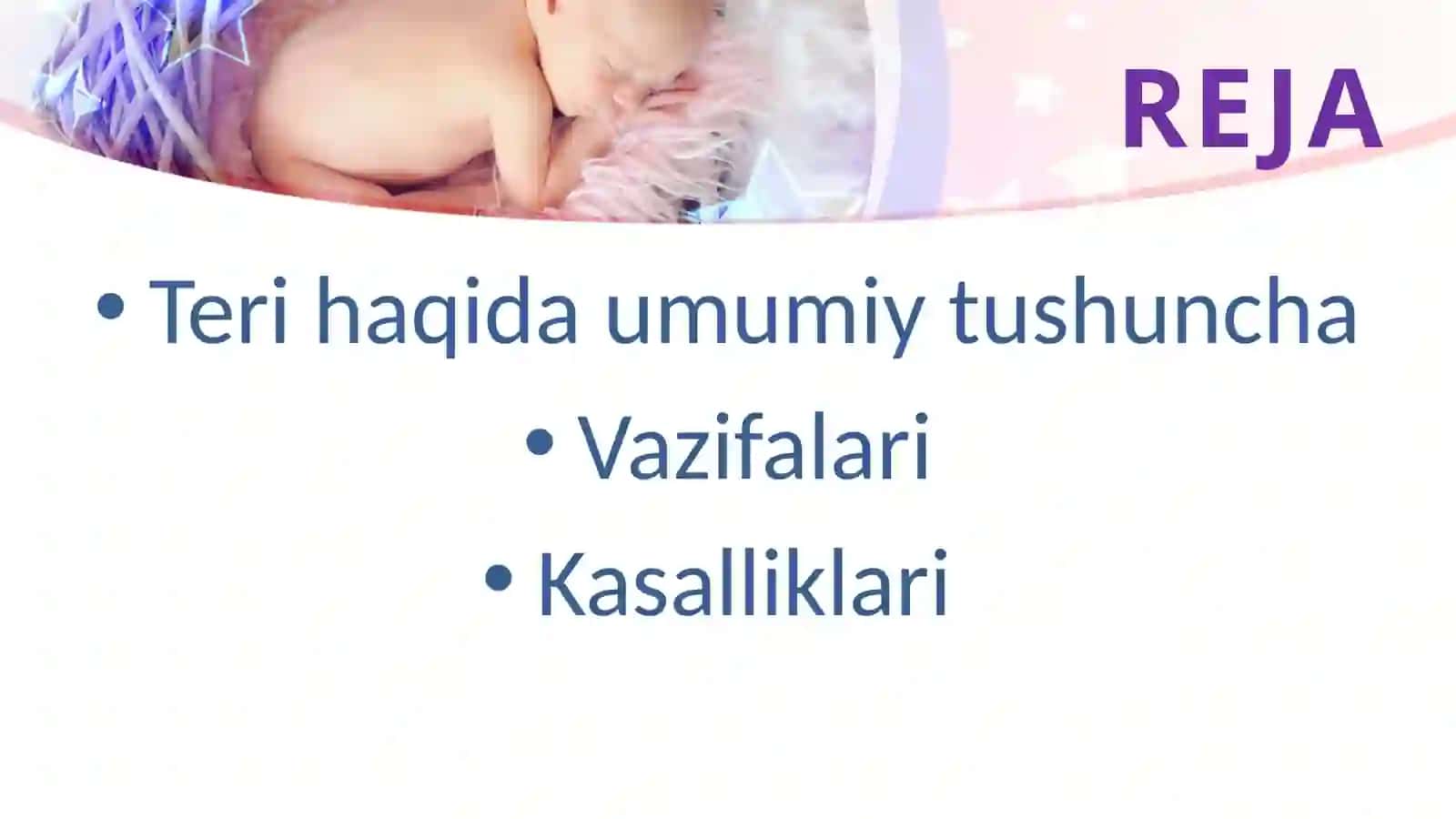 REJA

• Teri haqida umumiy tushuncha
• Vazifalari
• Kasalliklari